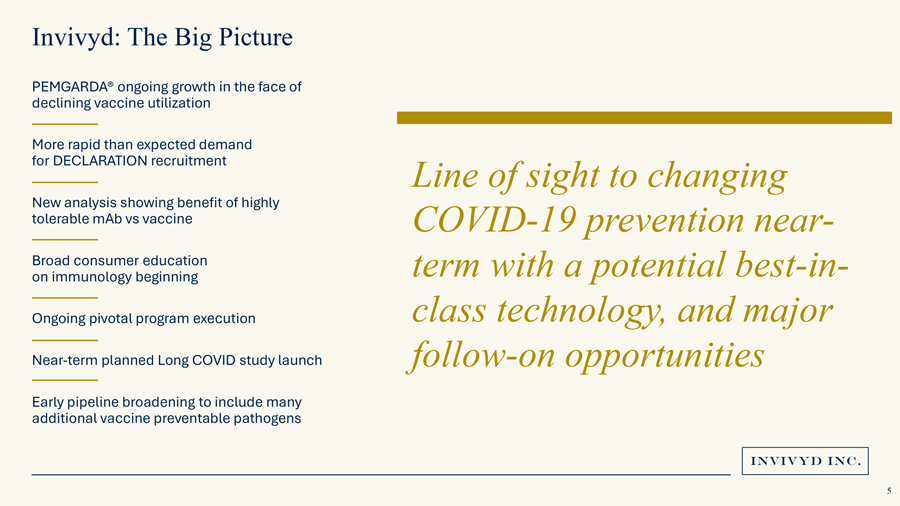 Invivyd: The Big Picture

PEMGARDA® ongoing growth in the face of declining vaccine utilization

More rapid than expected demand for DECLARATION recruitment

New analysis showing benefit of highly tolerable mAb vs vaccine

Broad consumer education on immunology beginning

Ongoing pivotal program execution

Near-term planned Long COVID study launch

Early pipeline broadening to include many additional vaccine preventable pathogens

Line of sight to changing COVID-19 prevention near-term with a potential best-in-class technology, and major follow-on opportunities

INVIVYD INC.

5